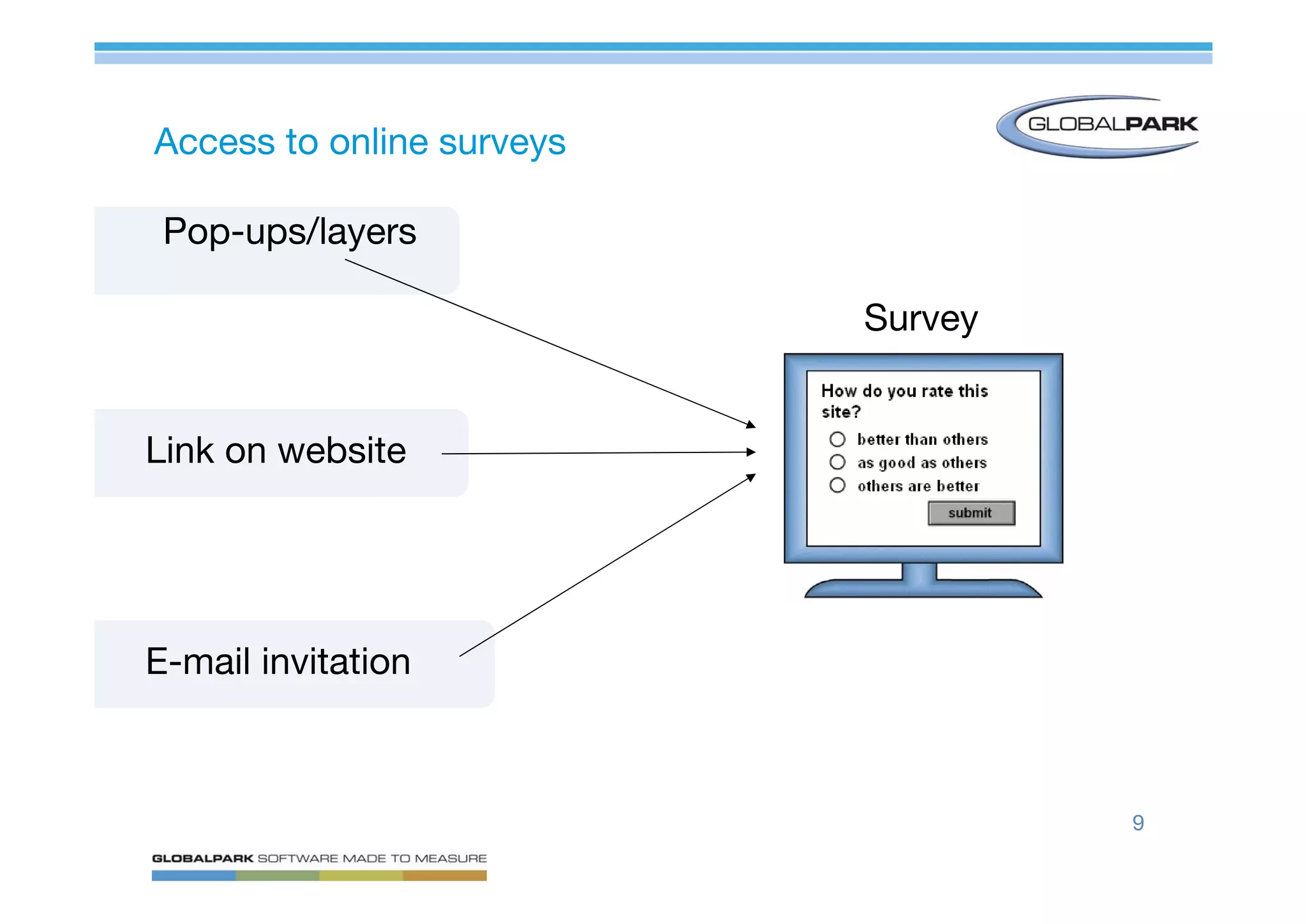 Access to online surveys

GLOBALPARK

Pop-ups/layers

Link on website

E-mail invitation

Survey

How do you rate this site?

better than others

as good as others

others are better

submit

9

GLOBALPARK SOFTWARE MADE TO MEASURE